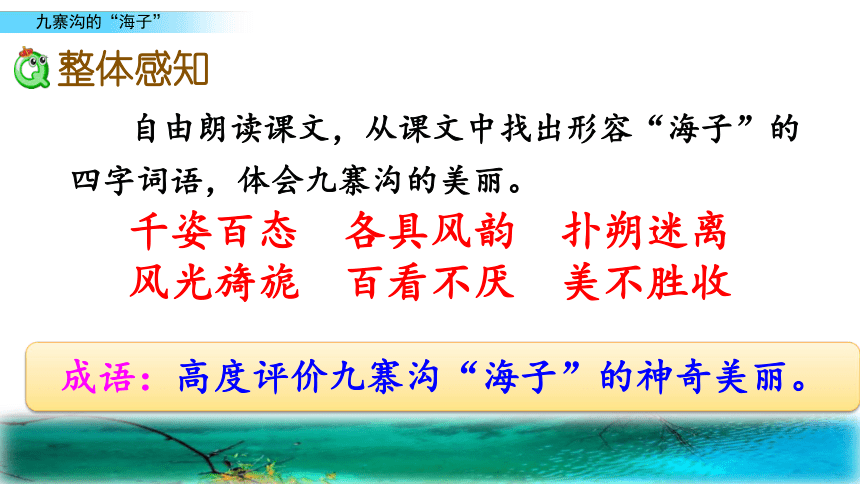 九寨沟的“海子”

整体感知

自由朗读课文，从课文中找出形容“海子”的四字词语，体会九寨沟的美丽。

千姿百态　各具风韵　扑朔迷离
风光旖旎　百看不厌　美不胜收

成语：高度评价九寨沟“海子”的神奇美丽。